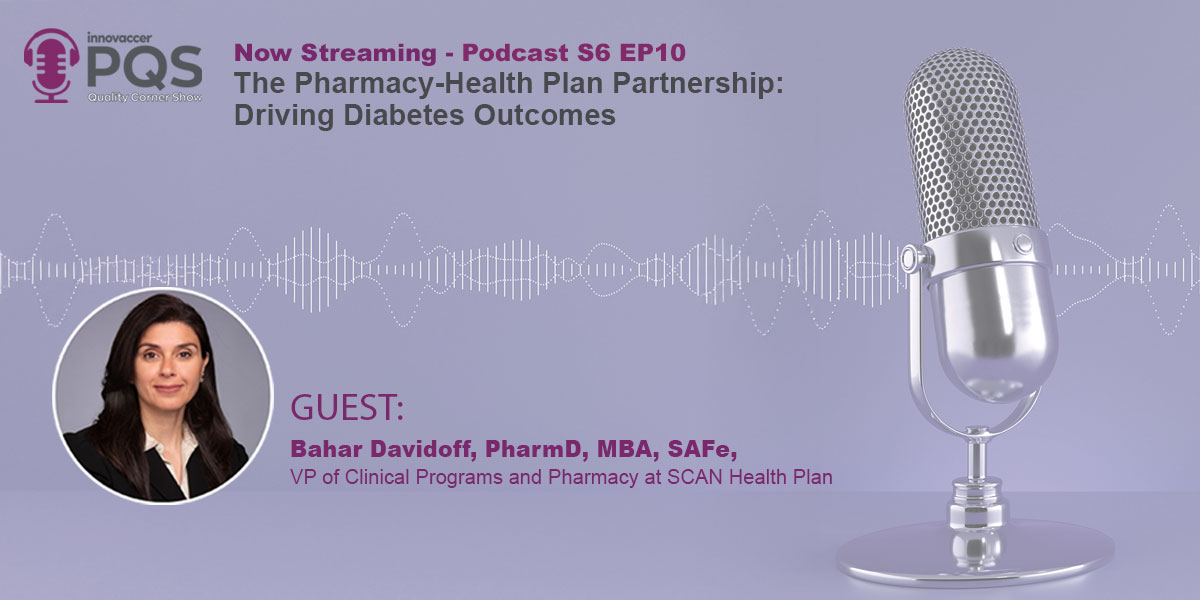 innovaccer
PQS
Quality Corner Show

Now Streaming - Podcast S6 EP10
The Pharmacy-Health Plan Partnership: Driving Diabetes Outcomes

GUEST:
Bahar Davidoff, PharmD, MBA, SAFe,
VP of Clinical Programs and Pharmacy at SCAN Health Plan